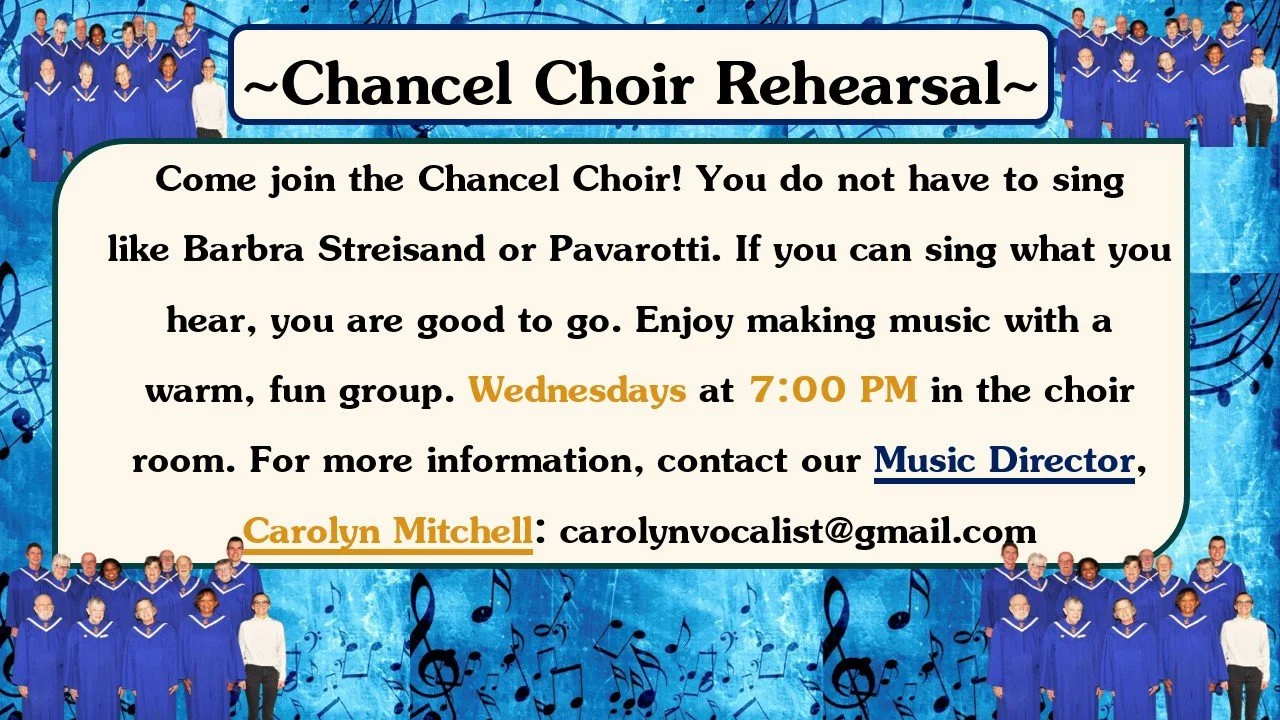 ~Chancel Choir Rehearsal~

Come join the Chancel Choir! You do not have to sing like Barbra Streisand or Pavarotti. If you can sing what you hear, you are good to go. Enjoy making music with a warm, fun group. Wednesdays at 7:00 PM in the choir room. For more information, contact our Music Director, Carolyn Mitchell: carolynvocalist@gmail.com